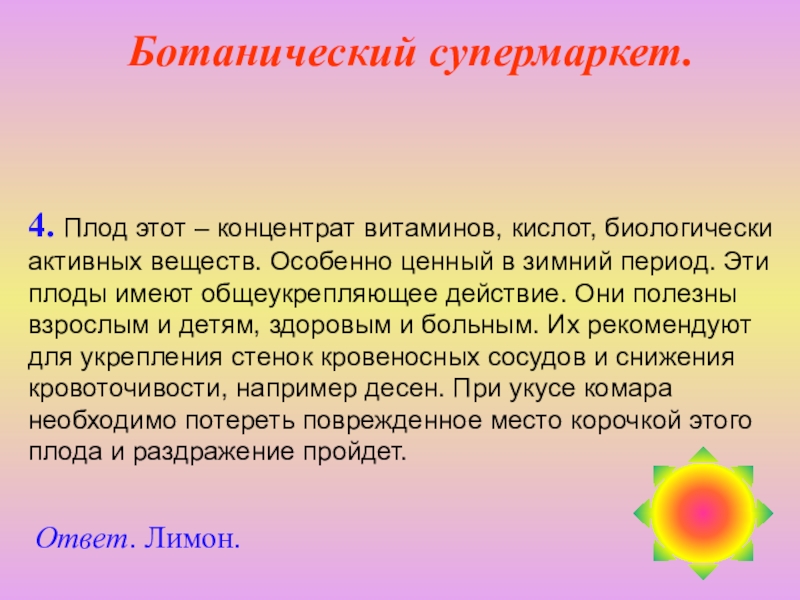 Ботанический супермаркет.

4. Плод этот – концентрат витаминов, кислот, биологически активных веществ. Особенно ценный в зимний период. Эти плоды имеют общеукрепляющее действие. Они полезны взрослым и детям, здоровым и больным. Их рекомендуют для укрепления стенок кровеносных сосудов и снижения кровоточивости, например десен. При укусе комара необходимо потереть поврежденное место корочкой этого плода и раздражение пройдет.

Ответ. Лимон.